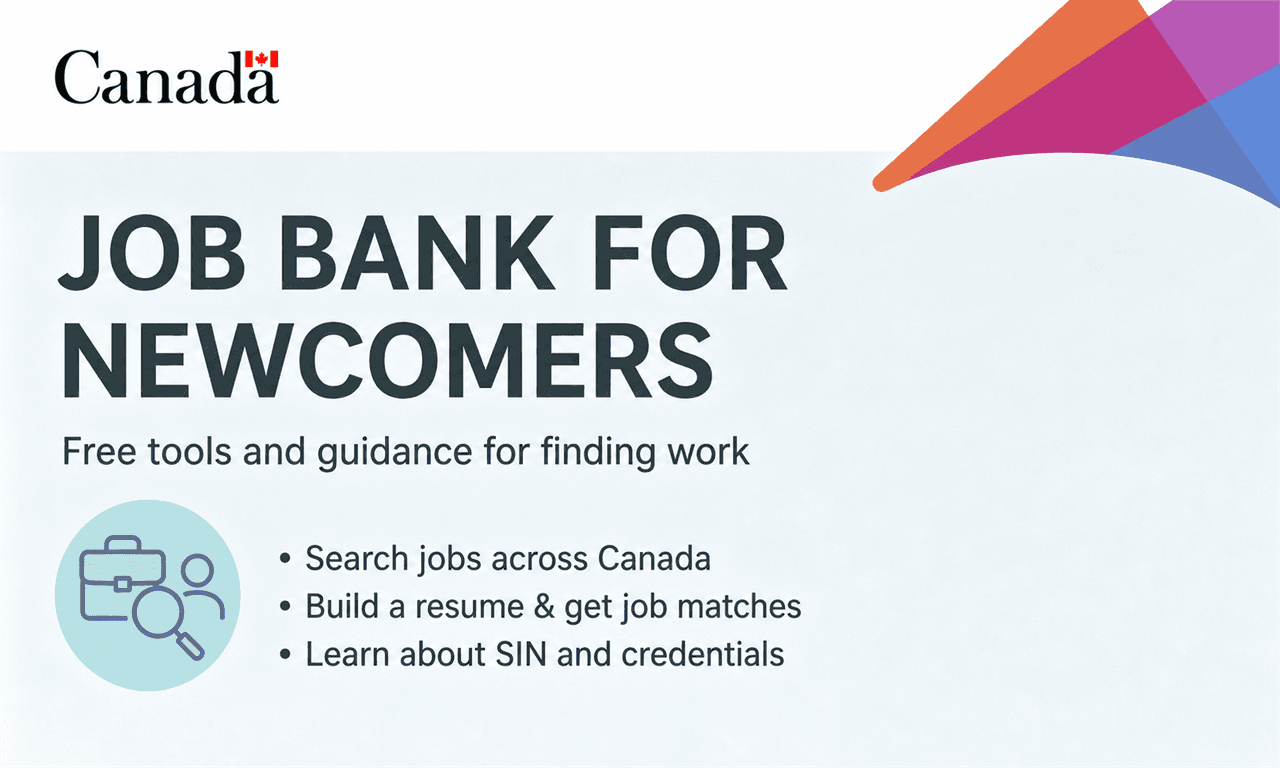 Canada

JOB BANK FOR NEWCOMERS

Free tools and guidance for finding work

• Search jobs across Canada
• Build a resume & get job matches
• Learn about SIN and credentials